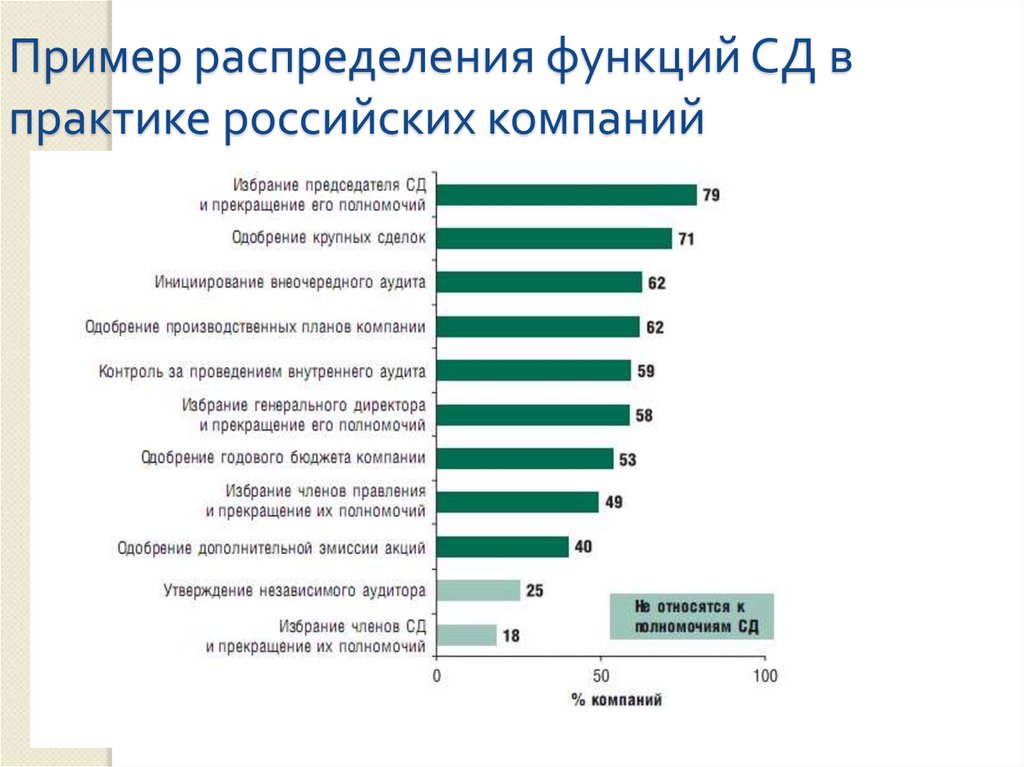 Пример распределения функций СД в практике российских компаний

Избрание председателя СД и прекращение его полномочий 79
Одобрение крупных сделок 71
Инициирование внеочередного аудита 62
Одобрение производственных планов компании 62
Контроль за проведением внутреннего аудита 59
Избрание генерального директора и прекращение его полномочий 58
Одобрение годового бюджета компании 53
Избрание членов правления и прекращение их полномочий 49
Одобрение дополнительной эмиссии акций 40
Утверждение независимого аудитора 25
Избрание членов СД и прекращение их полномочий 18

Не относятся к полномочиям СД

0 50 100
% компаний